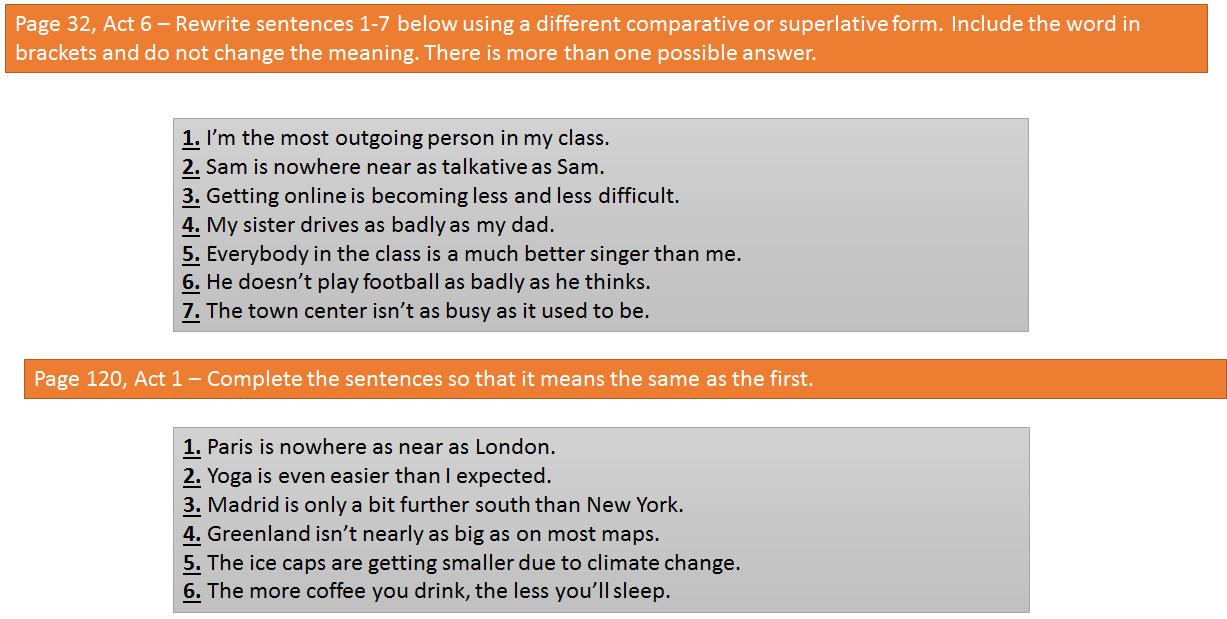 Page 32, Act 6 – Rewrite sentences 1-7 below using a different comparative or superlative form. Include the word in brackets and do not change the meaning. There is more than one possible answer.

1. I'm the most outgoing person in my class.
2. Sam is nowhere near as talkative as Sam.
3. Getting online is becoming less and less difficult.
4. My sister drives as badly as my dad.
5. Everybody in the class is a much better singer than me.
6. He doesn't play football as badly as he thinks.
7. The town center isn't as busy as it used to be.

Page 120, Act 1 – Complete the sentences so that it means the same as the first.

1. Paris is nowhere as near as London.
2. Yoga is even easier than I expected.
3. Madrid is only a bit further south than New York.
4. Greenland isn't nearly as big as on most maps.
5. The ice caps are getting smaller due to climate change.
6. The more coffee you drink, the less you'll sleep.